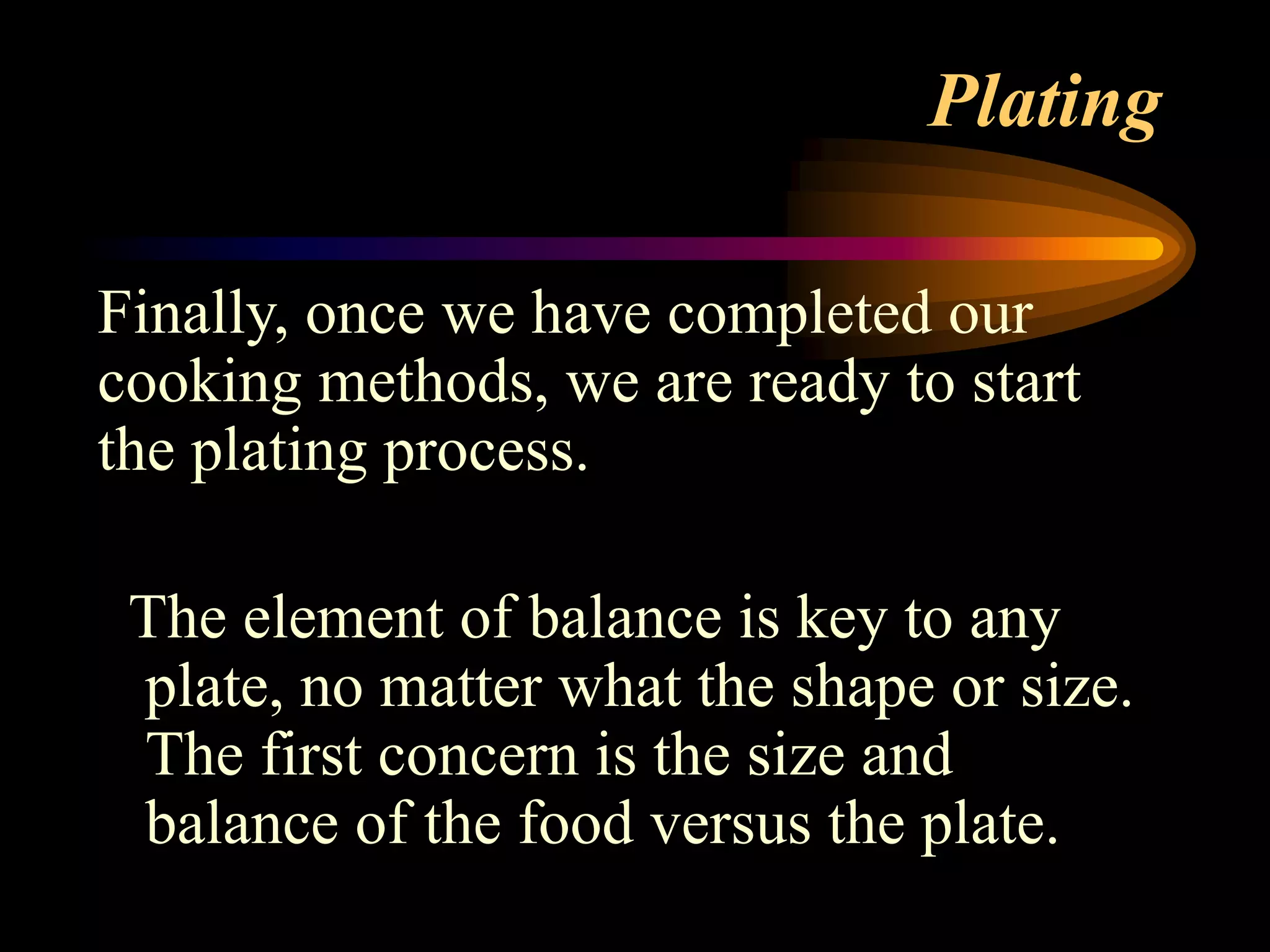 Plating

Finally, once we have completed our cooking methods, we are ready to start the plating process.

The element of balance is key to any plate, no matter what the shape or size. The first concern is the size and balance of the food versus the plate.